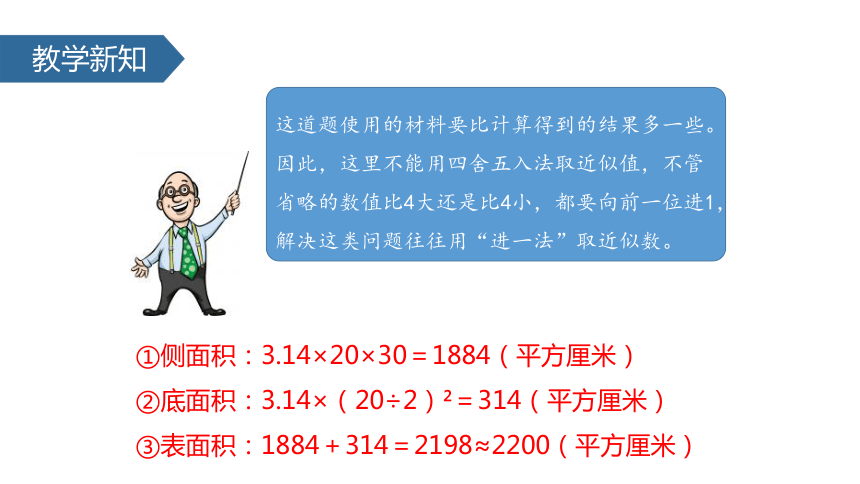 教学新知

这道题使用的材料要比计算得到的结果多一些。因此，这里不能用四舍五入法取近似值，不管省略的数值比4大还是比4小，都要向前一位进1，解决这类问题往往用“进一法”取近似数。

①侧面积：$3.14×20×30＝1884$（平方厘米）
②底面积：$3.14×（20÷2）^2＝314$（平方厘米）
③表面积：$1884＋314＝2198≈2200$（平方厘米）